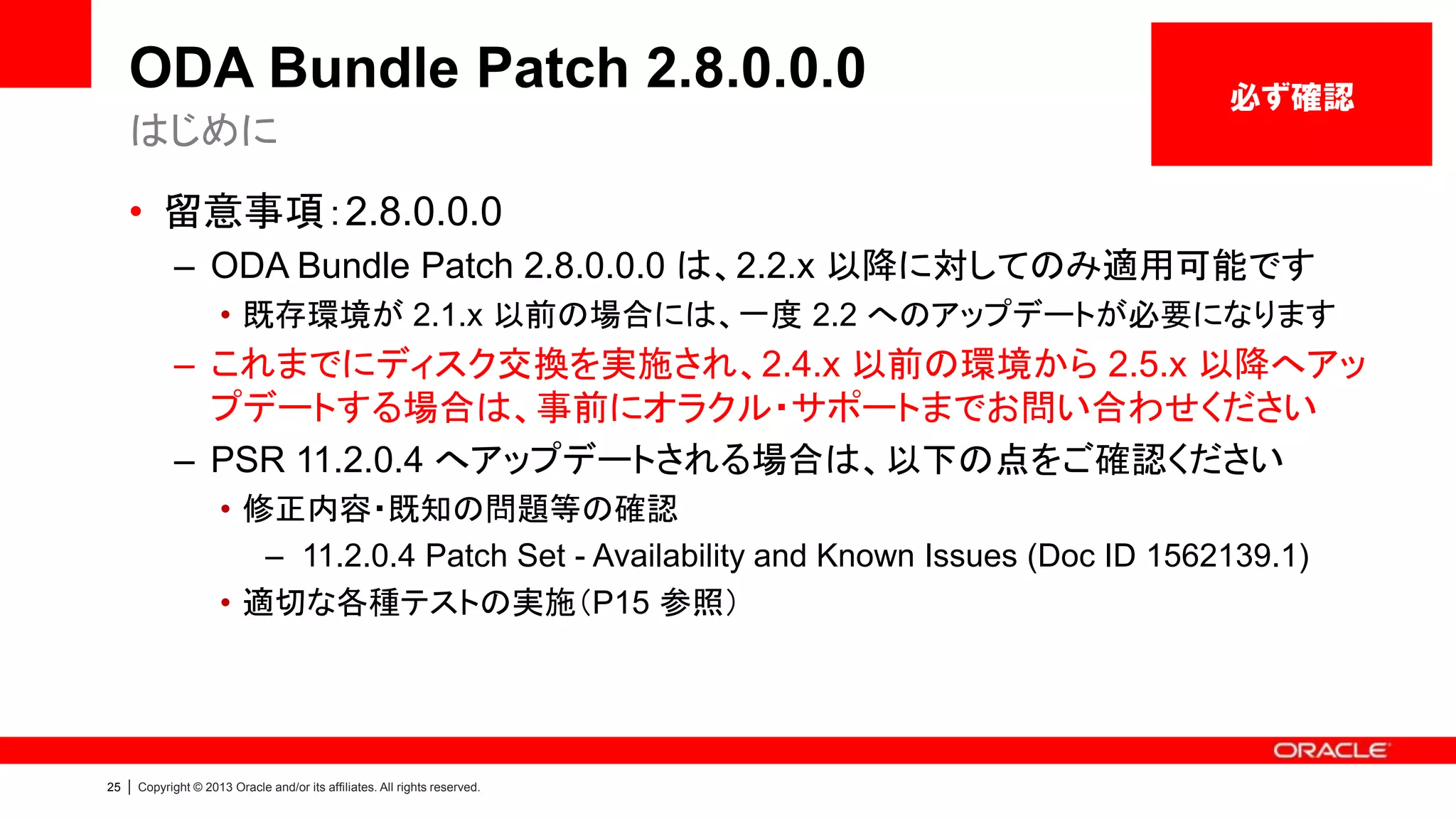 ODA Bundle Patch 2.8.0.0.0

はじめに

必ず確認

• 留意事項:2.8.0.0.0
– ODA Bundle Patch 2.8.0.0.0 は、2.2.x 以降に対してのみ適用可能です
• 既存環境が 2.1.x 以前の場合には、一度 2.2 へのアップデートが必要になります
– これまでにディスク交換を実施され、2.4.x 以前の環境から 2.5.x 以降へアップデートする場合は、事前にオラクル・サポートまでお問い合わせください
– PSR 11.2.0.4 へアップデートされる場合は、以下の点をご確認ください
• 修正内容・既知の問題等の確認
– 11.2.0.4 Patch Set - Availability and Known Issues (Doc ID 1562139.1)
• 適切な各種テストの実施(P15 参照)

ORACLE

25 | Copyright © 2013 Oracle and/or its affiliates. All rights reserved.